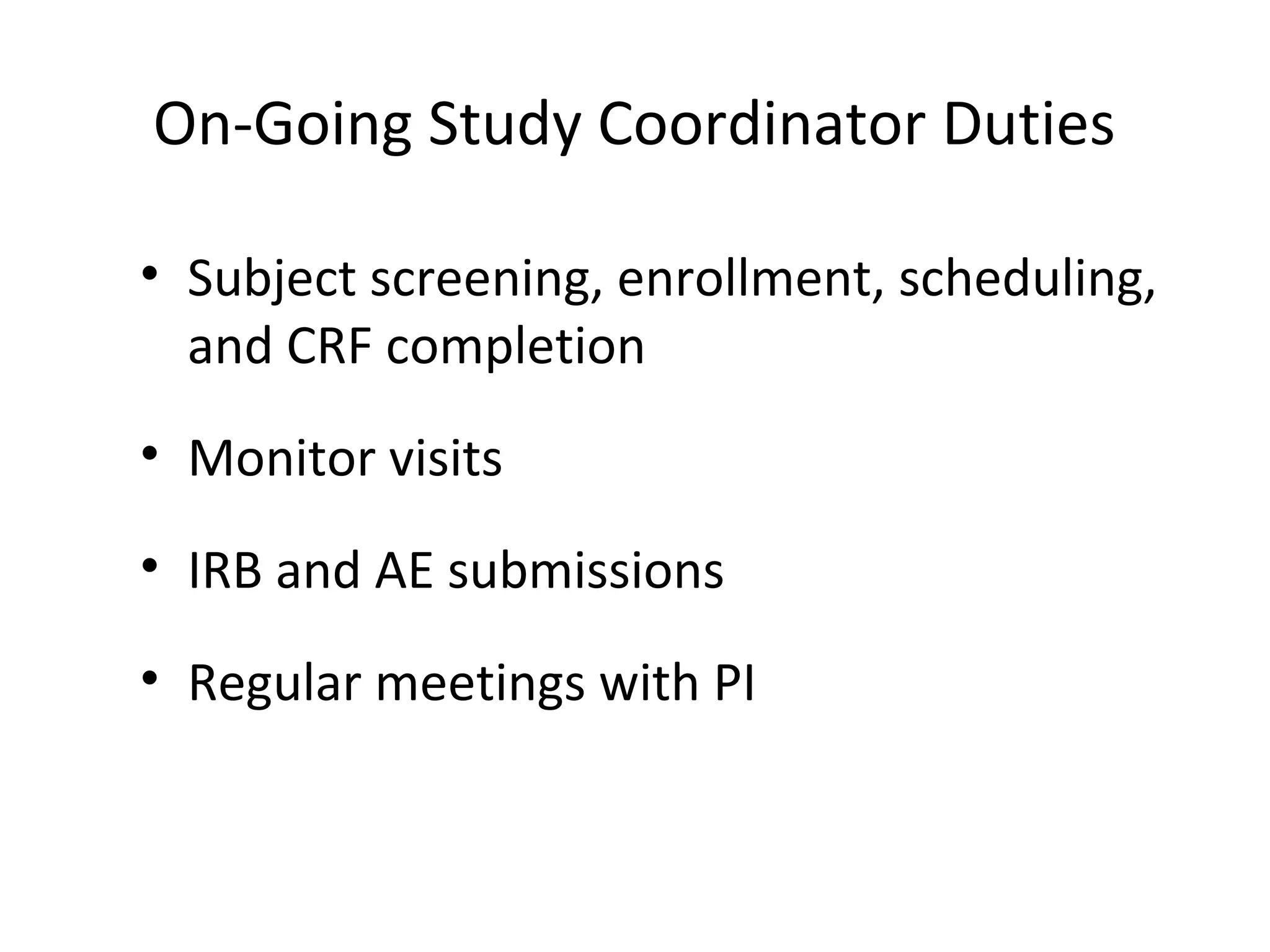 On-Going Study Coordinator Duties

• Subject screening, enrollment, scheduling, and CRF completion

• Monitor visits

• IRB and AE submissions

• Regular meetings with PI